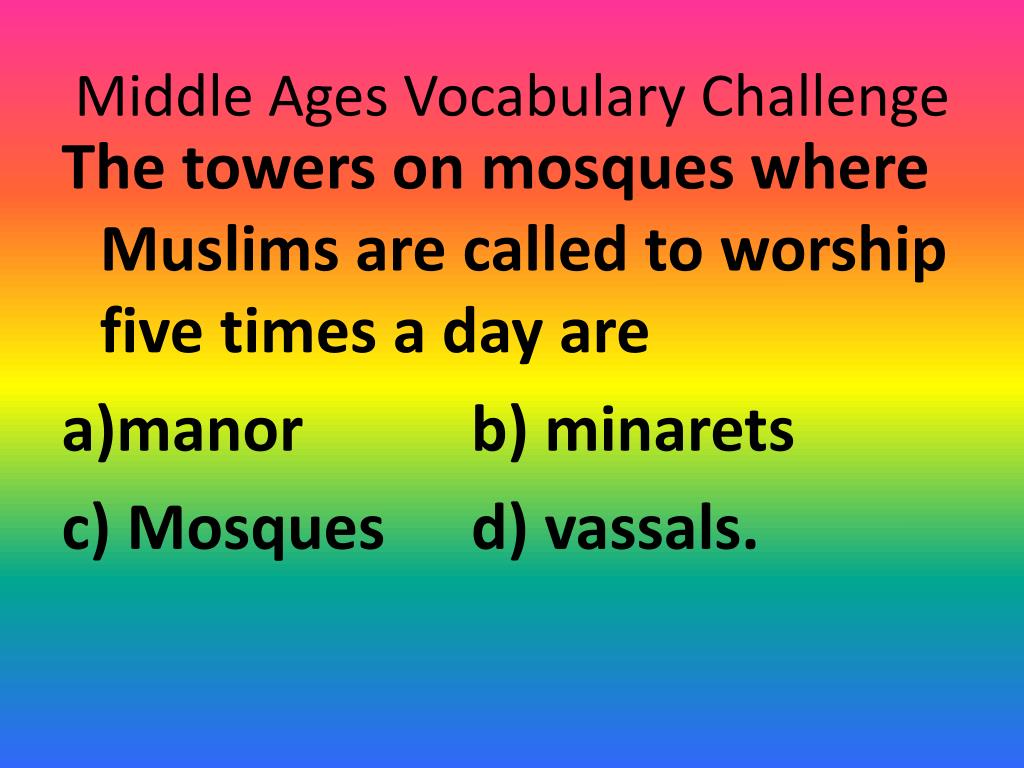 Middle Ages Vocabulary Challenge

The towers on mosques where Muslims are called to worship five times a day are

a)manor b) minarets

c) Mosques d) vassals.